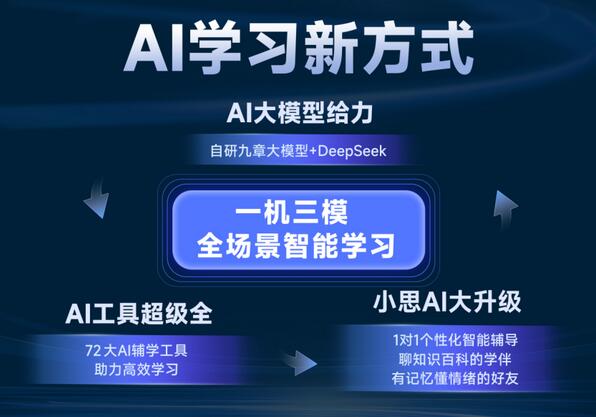 AI学习新方式

AI大模型给力

自研九章大模型+DeepSeek

一机三模
全场景智能学习

AI工具超级全

72 大AI辅学工具
助力高效学习

小思AI大升级

1对1个性化智能辅导
聊知识百科的学伴
有记忆懂情绪的好友